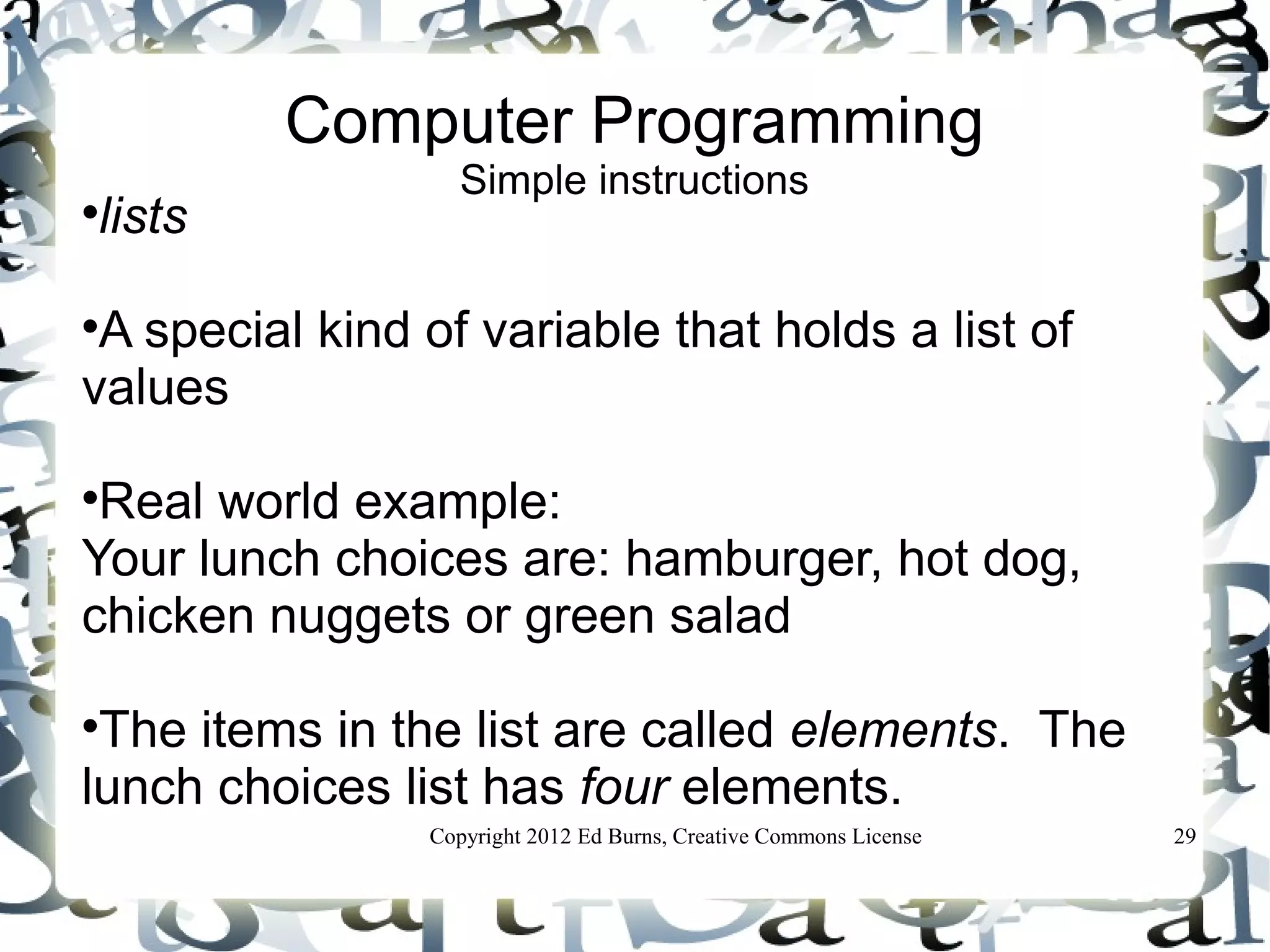 Computer Programming
Simple instructions

•lists

•A special kind of variable that holds a list of values

•Real world example:
Your lunch choices are: hamburger, hot dog, chicken nuggets or green salad

•The items in the list are called elements. The lunch choices list has four elements.

Copyright 2012 Ed Burns, Creative Commons License

29